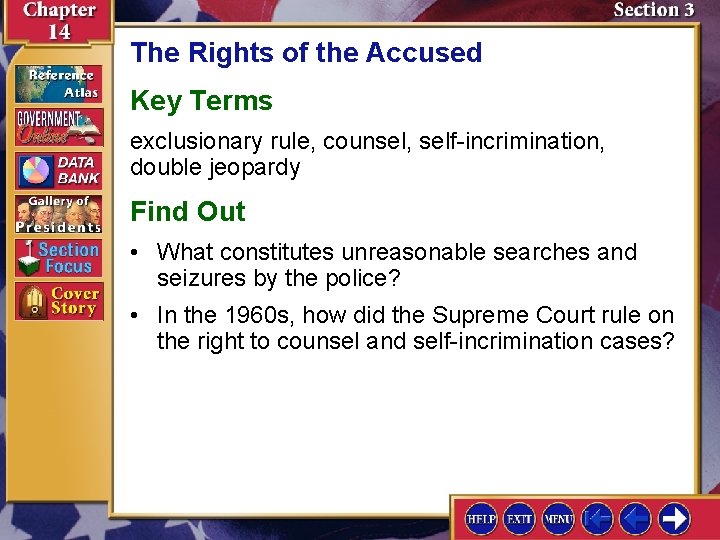 Chapter 14

Section 3

Reference Atlas

GOVERNMENT Online

DATA BANK

Gallery of Presidents

Section Focus

Cover Story

The Rights of the Accused

Key Terms

exclusionary rule, counsel, self-incrimination, double jeopardy

Find Out

• What constitutes unreasonable searches and seizures by the police?

• In the 1960s, how did the Supreme Court rule on the right to counsel and self-incrimination cases?

HELP EXIT MENU